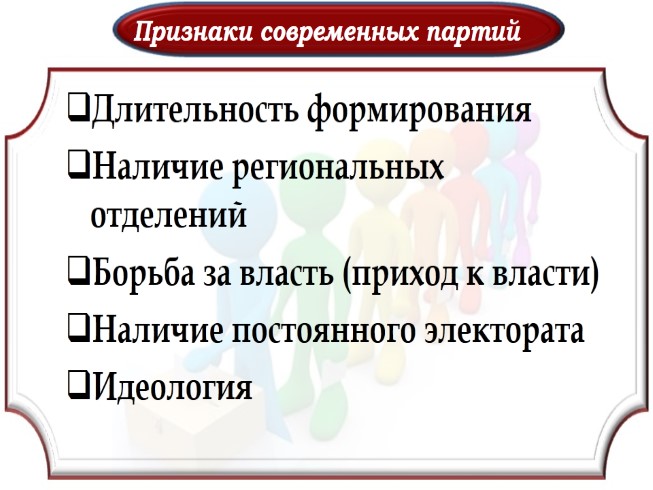 Признаки современных партий

❑Длительность формирования

❑Наличие региональных отделений

❑Борьба за власть (приход к власти)

❑Наличие постоянного электората

❑Идеология